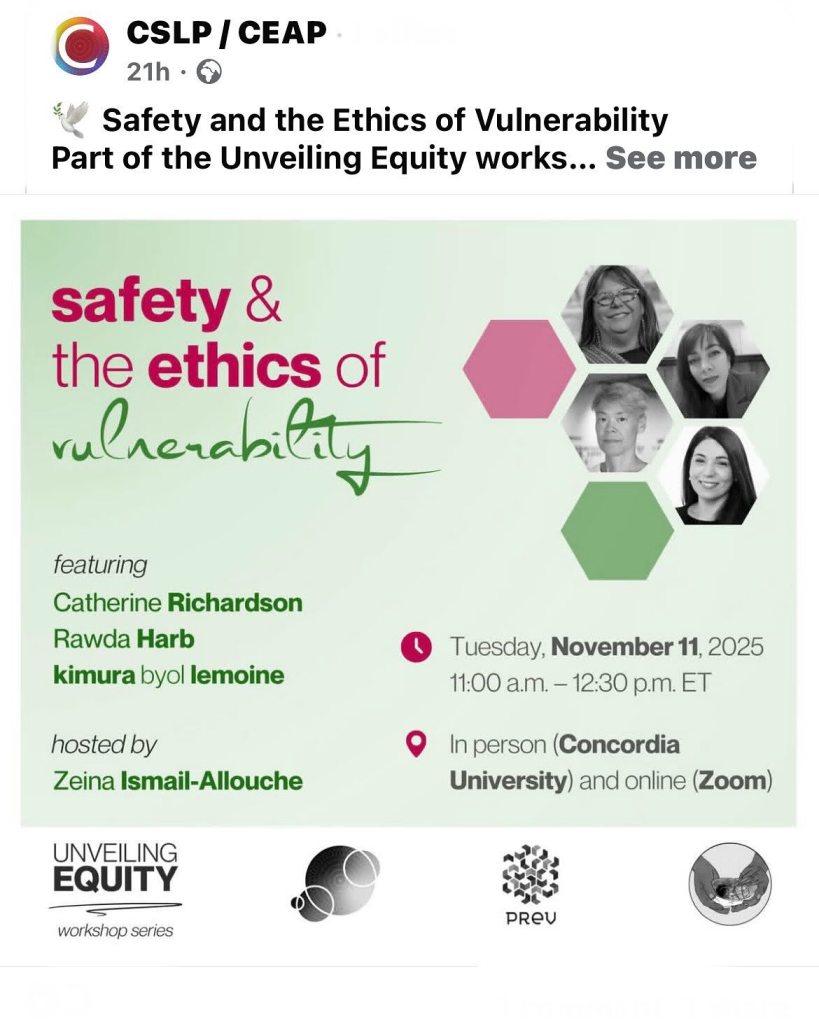 CSLP / CEAP
21h ·

🕊️ Safety and the Ethics of Vulnerability
Part of the Unveiling Equity works... See more

safety & the ethics of vulnerability

featuring
Catherine Richardson
Rawda Harb
kimura byol lemoine

hosted by
Zeina Ismail-Allouche

Tuesday, November 11, 2025
11:00 a.m. – 12:30 p.m. ET

In person (Concordia University) and online (Zoom)

UNVEILING EQUITY
workshop series

PREV